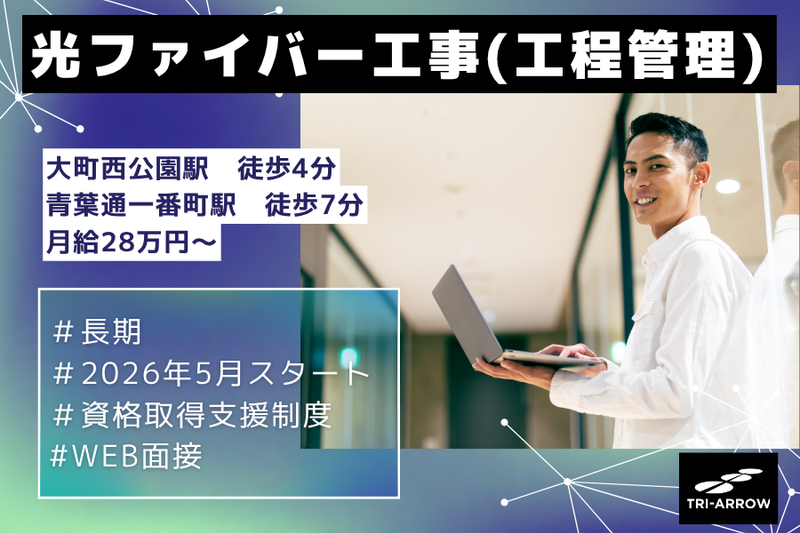 光ファイバー工事(工程管理)

大町西公園駅　徒歩4分
青葉通一番町駅　徒歩7分
月給28万円～

＃長期
＃2026年5月スタート
＃資格取得支援制度
#WEB面接

TRI-ARROW